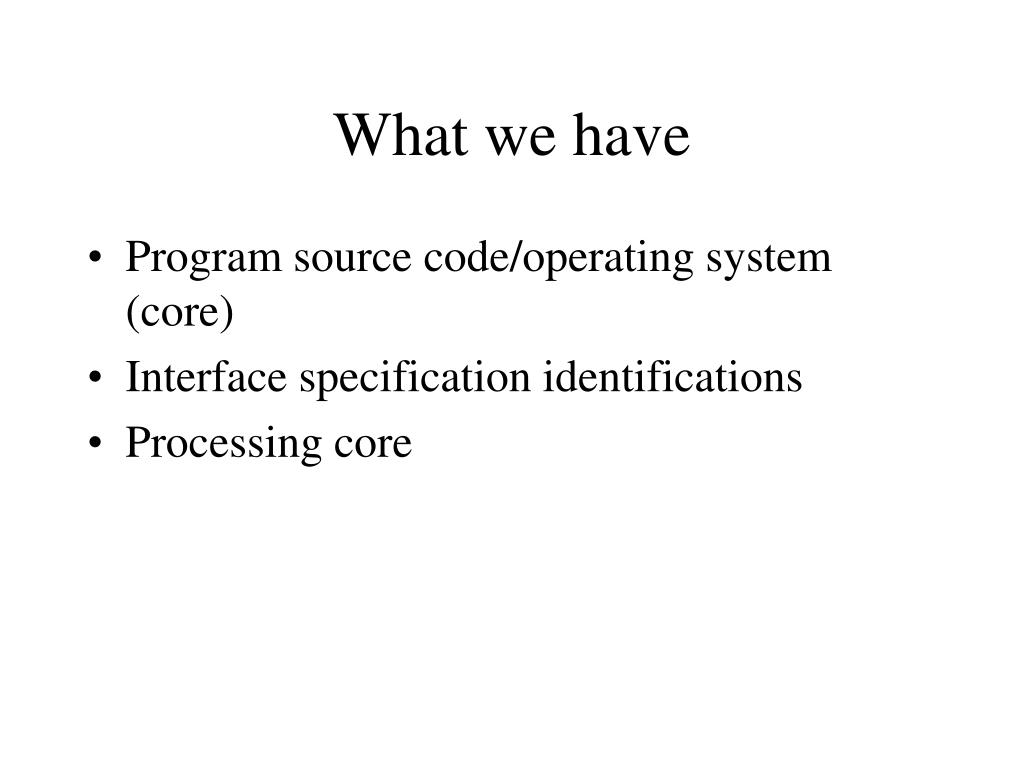 What we have

• Program source code/operating system (core)
• Interface specification identifications
• Processing core